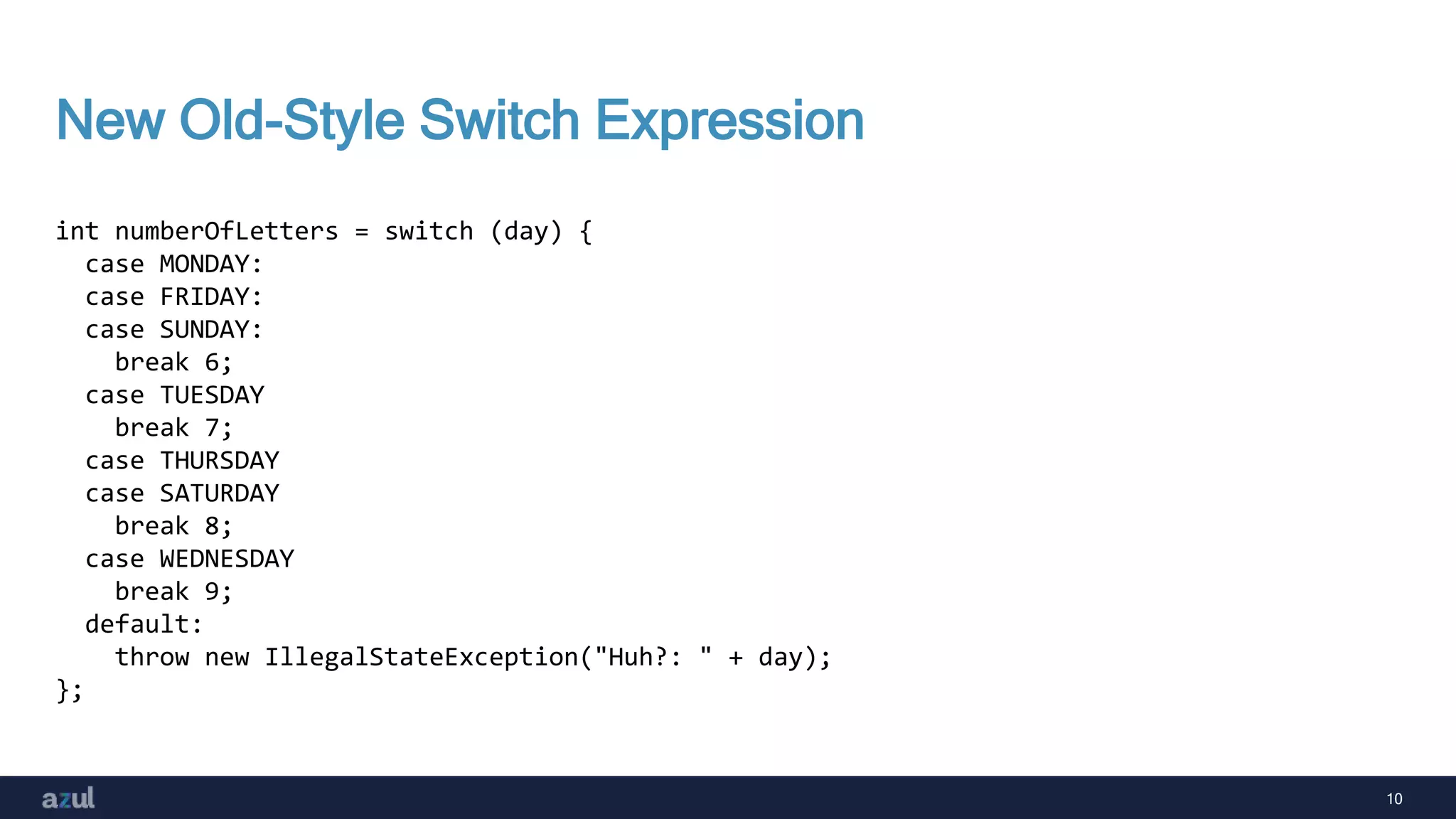 New Old-Style Switch Expression

int numberOfLetters = switch (day) {
  case MONDAY:
  case FRIDAY:
  case SUNDAY:
    break 6;
  case TUESDAY
    break 7;
  case THURSDAY
  case SATURDAY
    break 8;
  case WEDNESDAY
    break 9;
  default:
    throw new IllegalStateException("Huh?: " + day);
};

azul

10